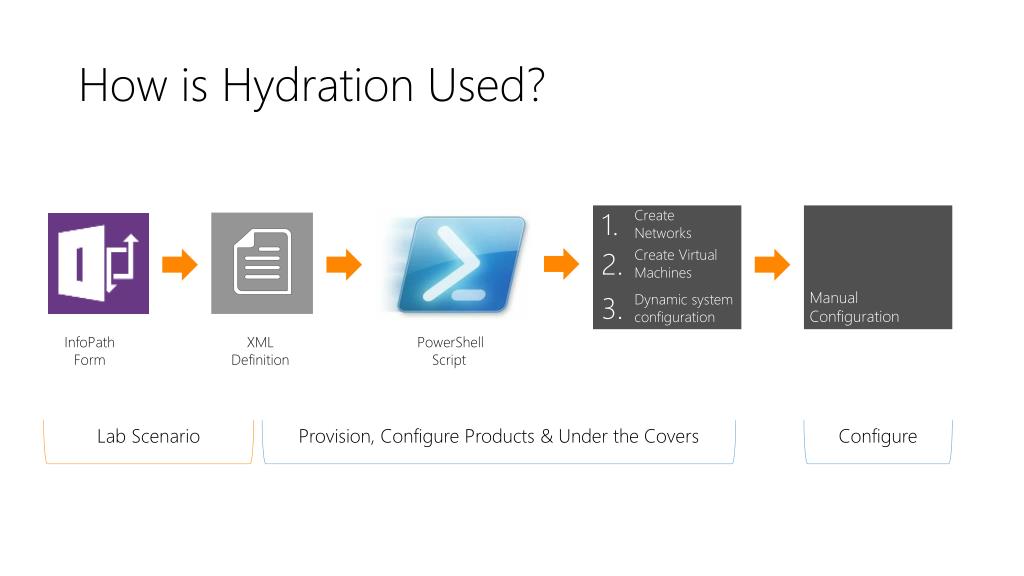 How is Hydration Used?

InfoPath Form

XML Definition

PowerShell Script

1. Create Networks
2. Create Virtual Machines
3. Dynamic system configuration

Manual Configuration

Lab Scenario

Provision, Configure Products & Under the Covers

Configure